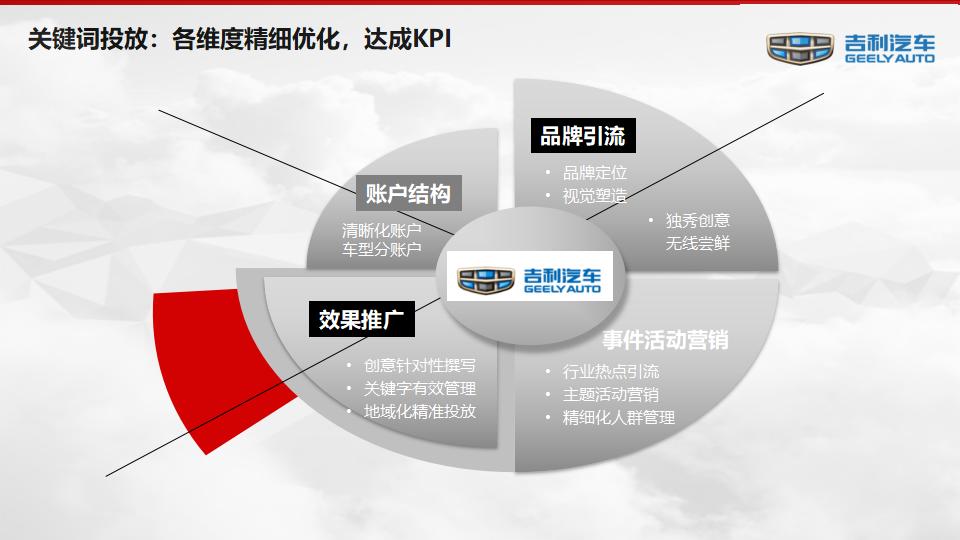 关键词投放：各维度精细优化，达成KPI

吉利汽车
GEELY AUTO

品牌引流
• 品牌定位
• 视觉塑造
• 独秀创意
无线尝鲜

账户结构
清晰化账户
车型分账户

吉利汽车
GEELY AUTO

效果推广
• 创意针对性撰写
• 关键字有效管理
• 地域化精准投放

事件活动营销
• 行业热点引流
• 主题活动营销
• 精细化人群管理